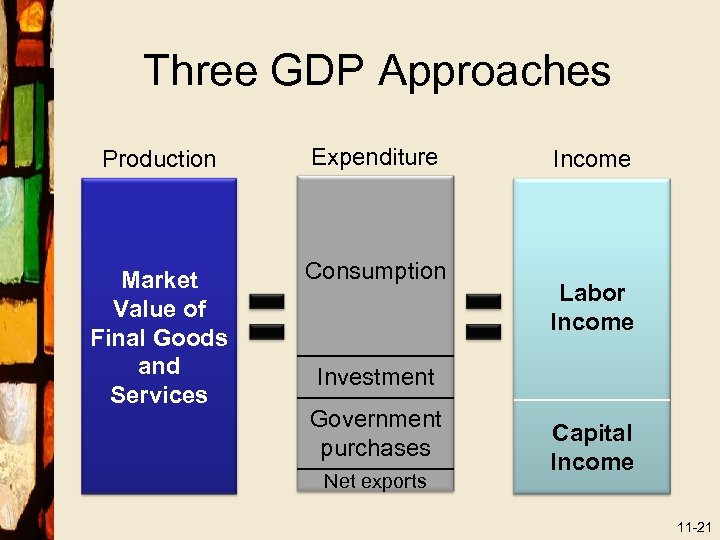 Three GDP Approaches

Production

Market Value of Final Goods and Services

=

Expenditure

Consumption

Investment

Government purchases

Net exports

=

Income

Labor Income

Capital Income

11-21